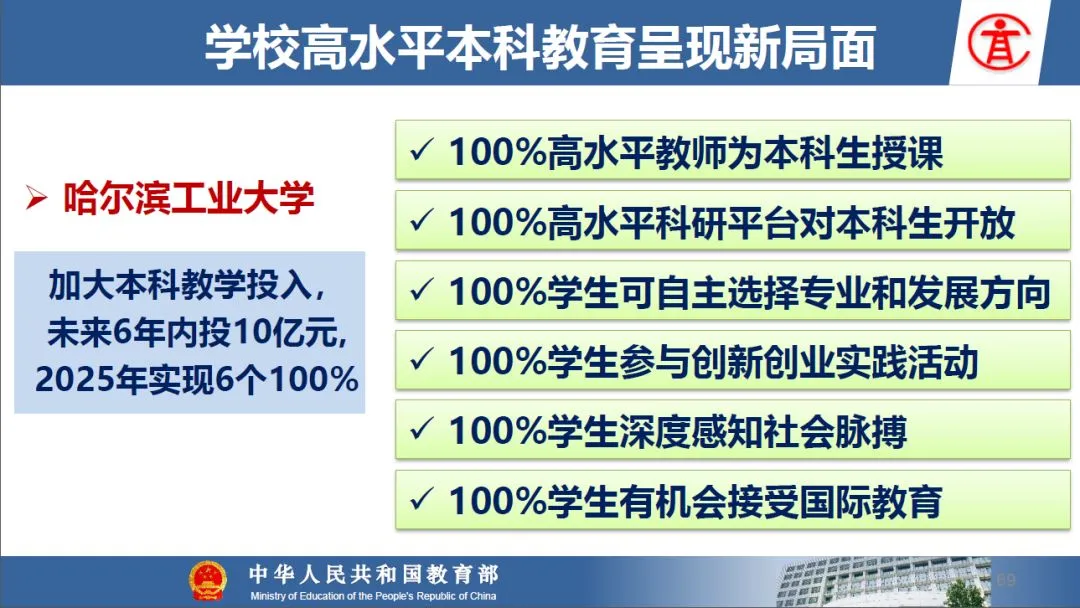 学校高水平本科教育呈现新局面

➢ 哈尔滨工业大学

加大本科教学投入，未来6年内投10亿元，2025年实现6个100%

✓ 100%高水平教师为本科生授课

✓ 100%高水平科研平台对本科生开放

✓ 100%学生可自主选择专业和发展方向

✓ 100%学生参与创新创业实践活动

✓ 100%学生深度感知社会脉搏

✓ 100%学生有机会接受国际教育

中华人民共和国教育部
Ministry of Education of the People's Republic of China

69